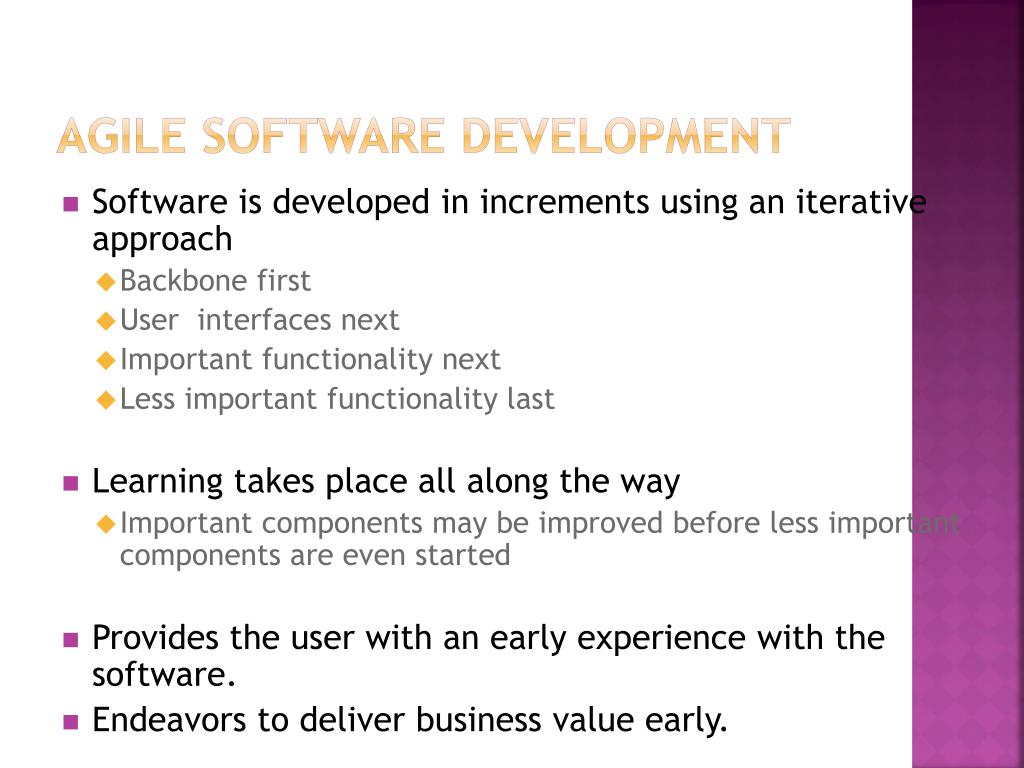 AGILE SOFTWARE DEVELOPMENT

Software is developed in increments using an iterative approach

Backbone first
User interfaces next
Important functionality next
Less important functionality last

Learning takes place all along the way

Important components may be improved before less important components are even started

Provides the user with an early experience with the software.

Endeavors to deliver business value early.